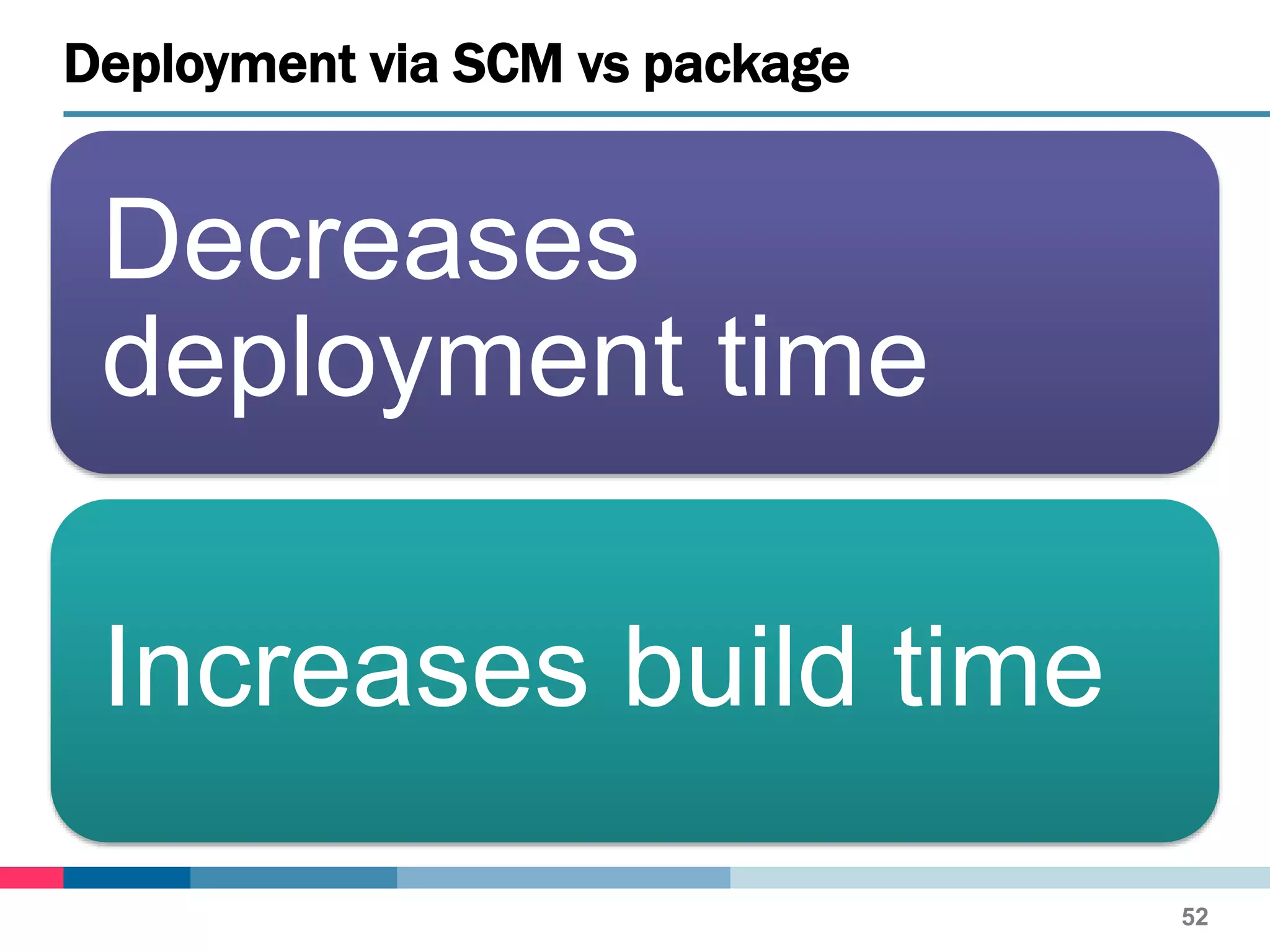 Deployment via SCM vs package

Decreases deployment time

Increases build time

52